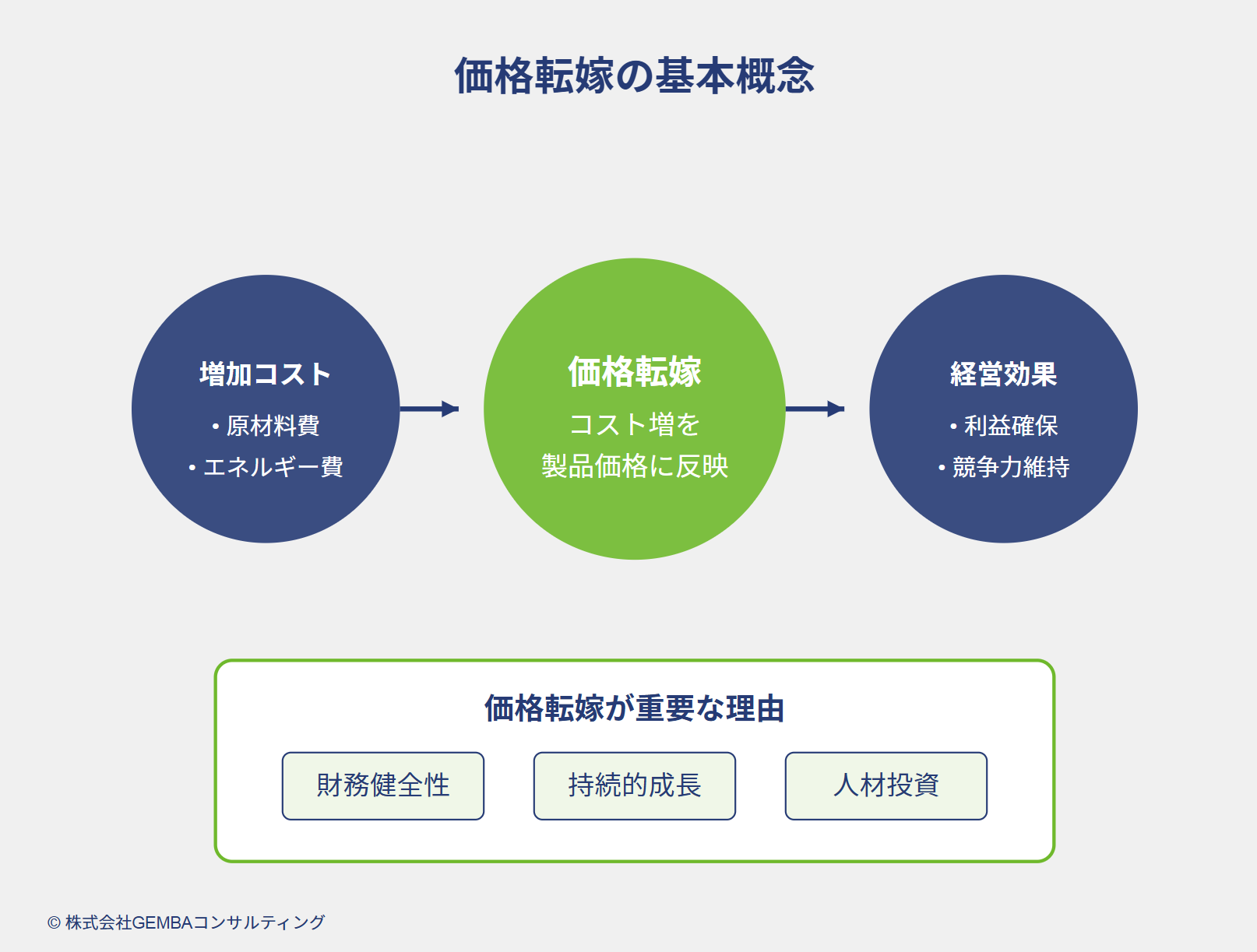 価格転嫁の基本概念

増加コスト

• 原材料費

• エネルギー費

価格転嫁

コスト増を
製品価格に反映

経営効果

• 利益確保

• 競争力維持

価格転嫁が重要な理由

財務健全性

持続的成長

人材投資

© 株式会社GEMBAコンサルティング